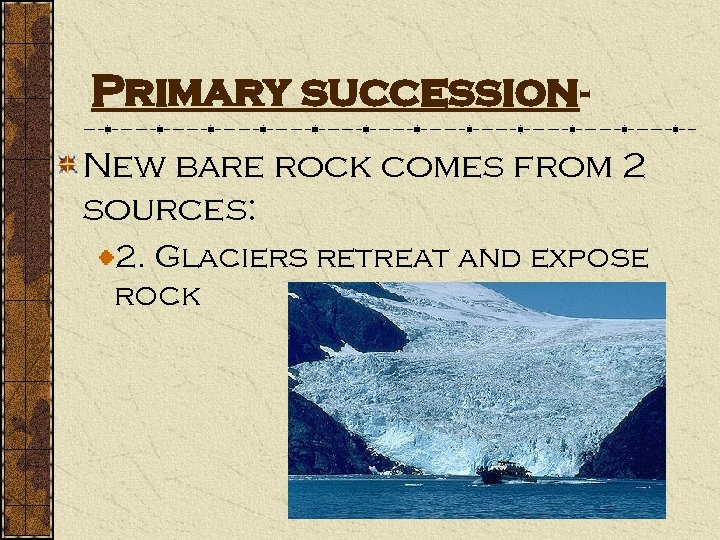 Primary succession-

New bare rock comes from 2 sources:

2. Glaciers retreat and expose rock